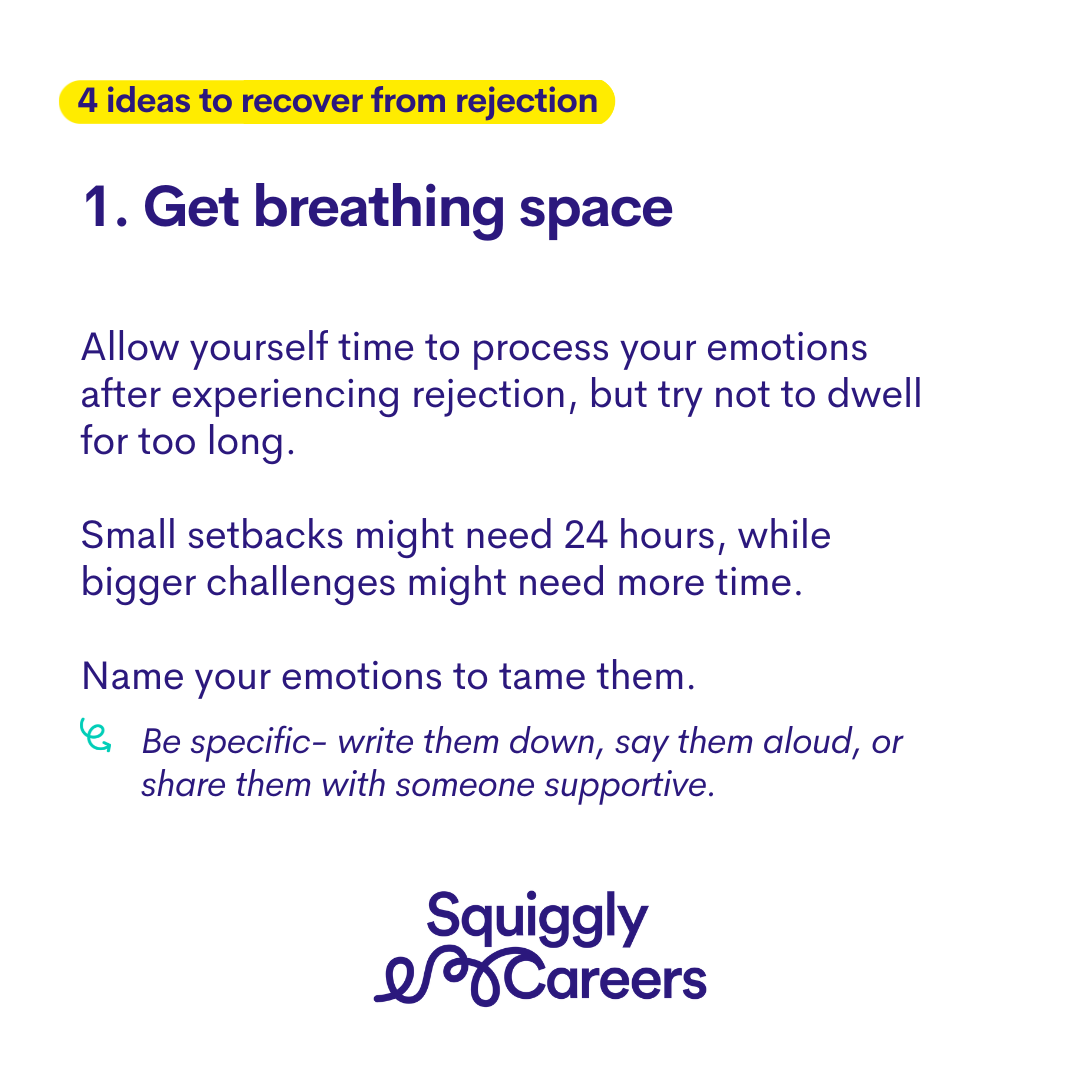 4 ideas to recover from rejection

1. Get breathing space

Allow yourself time to process your emotions after experiencing rejection, but try not to dwell for too long.

Small setbacks might need 24 hours, while bigger challenges might need more time.

Name your emotions to tame them.

Be specific- write them down, say them aloud, or share them with someone supportive.

Squiggly Careers